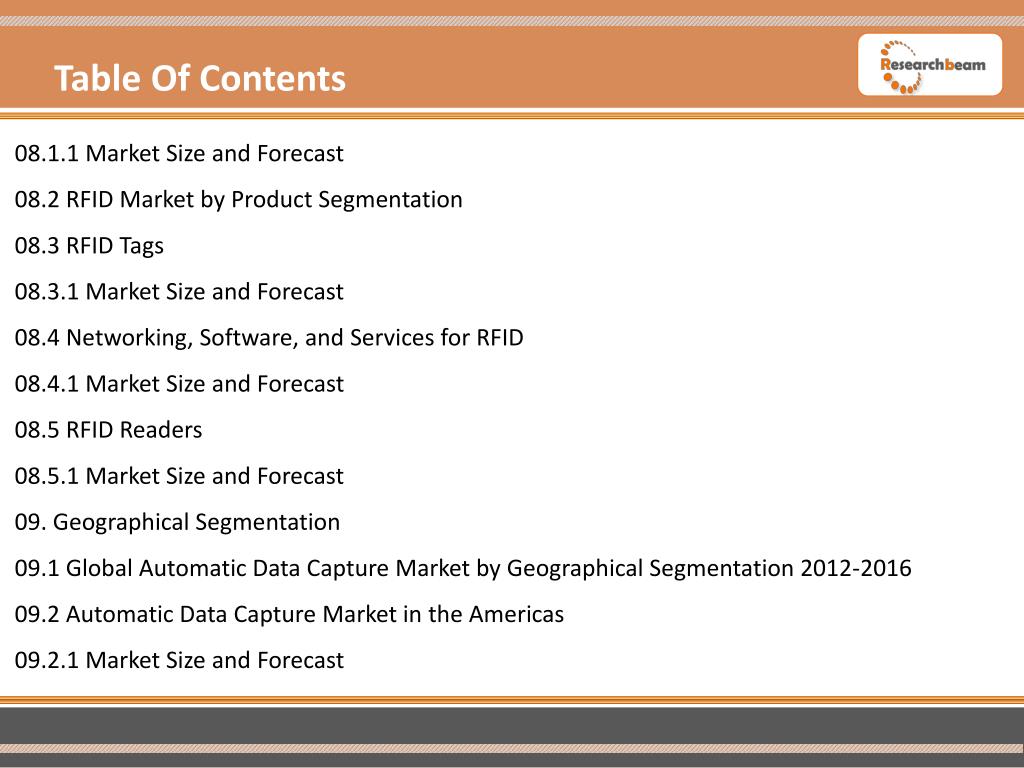 Table Of Contents

Researchbeam

08.1.1 Market Size and Forecast

08.2 RFID Market by Product Segmentation

08.3 RFID Tags

08.3.1 Market Size and Forecast

08.4 Networking, Software, and Services for RFID

08.4.1 Market Size and Forecast

08.5 RFID Readers

08.5.1 Market Size and Forecast

09. Geographical Segmentation

09.1 Global Automatic Data Capture Market by Geographical Segmentation 2012-2016

09.2 Automatic Data Capture Market in the Americas

09.2.1 Market Size and Forecast